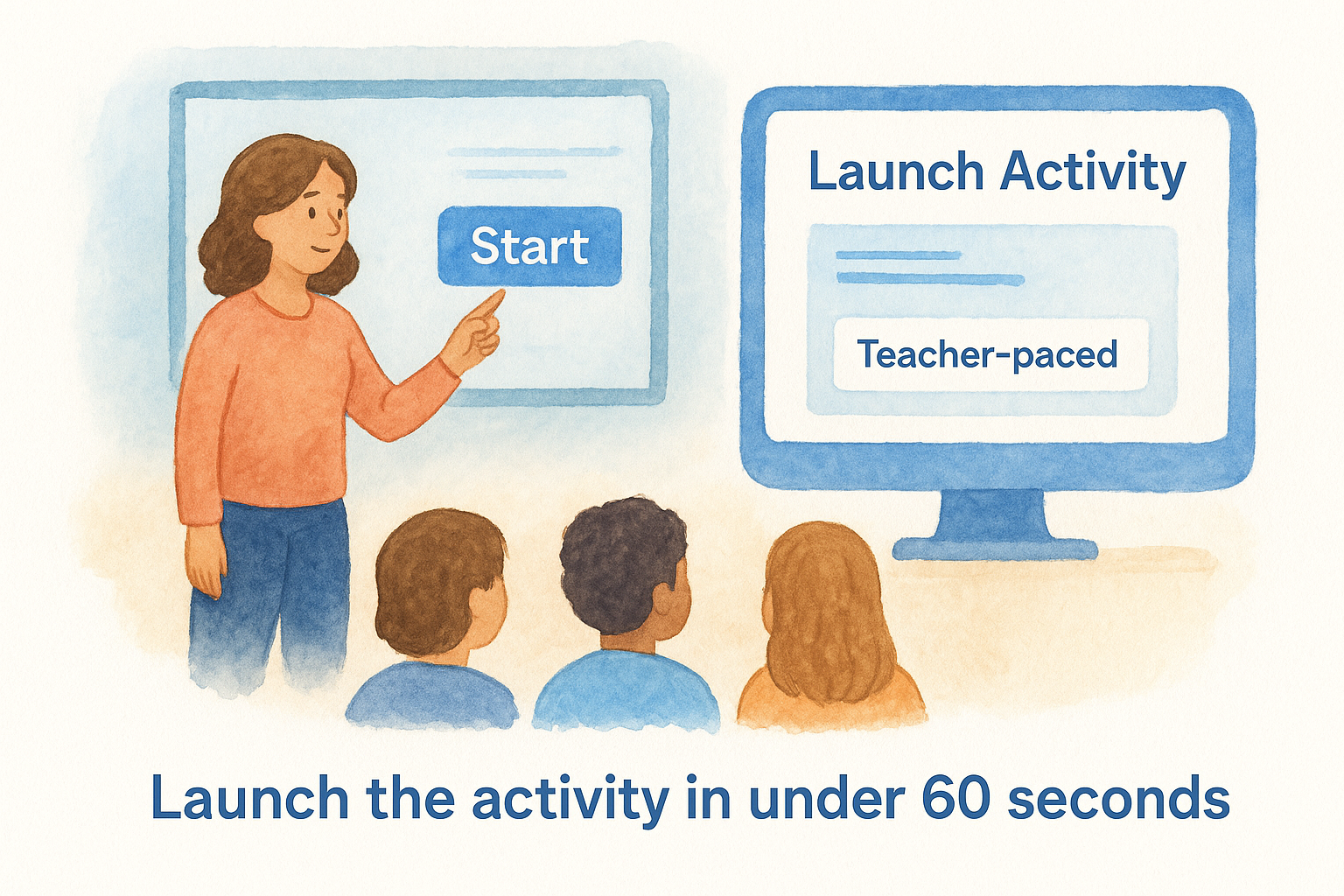 Start

Launch Activity

Teacher-paced

Launch the activity in under 60 seconds